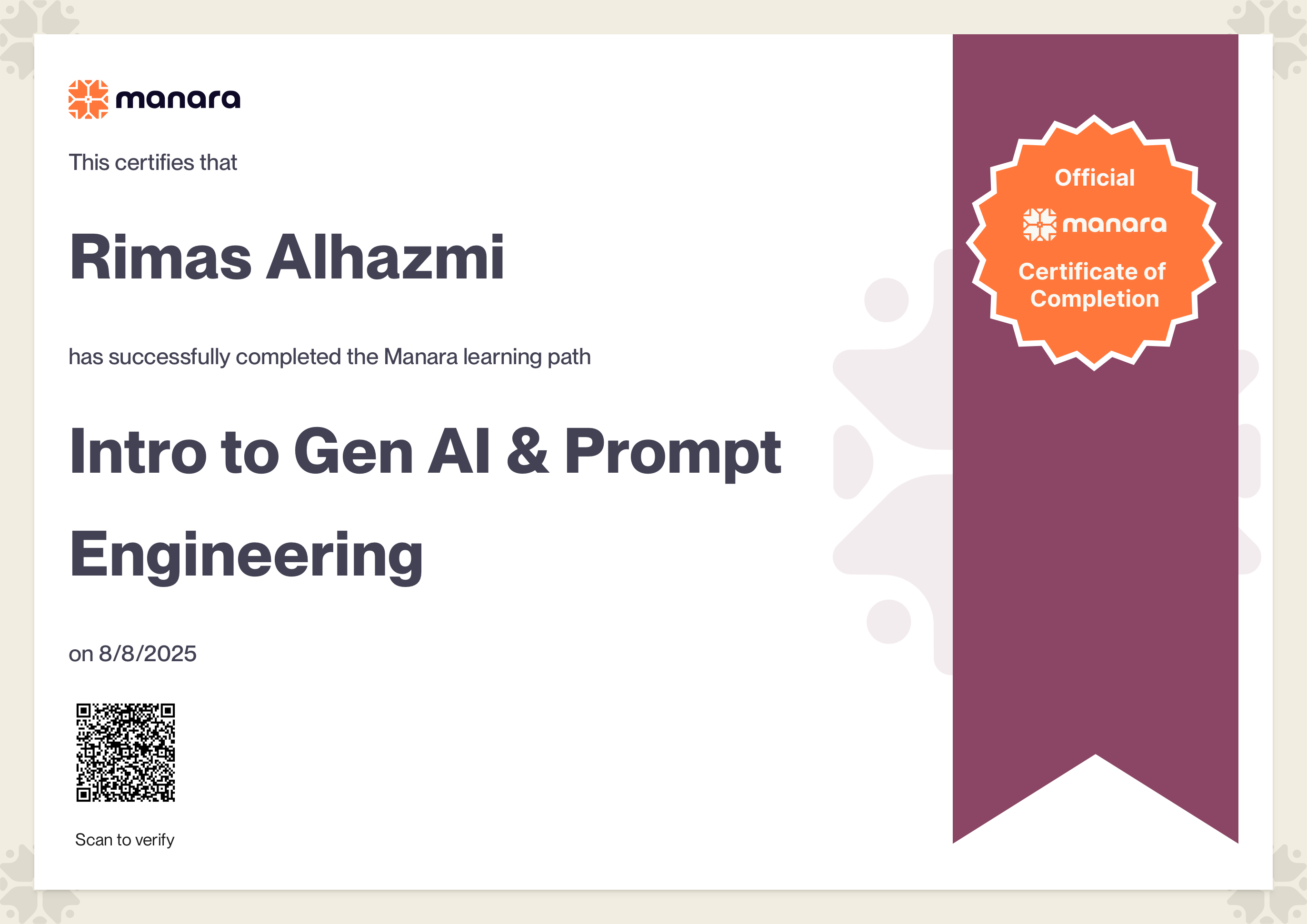 manara

This certifies that

Rimas Alhazmi

has successfully completed the Manara learning path

Intro to Gen AI & Prompt Engineering

on 8/8/2025

Scan to verify

Official
manara
Certificate of Completion